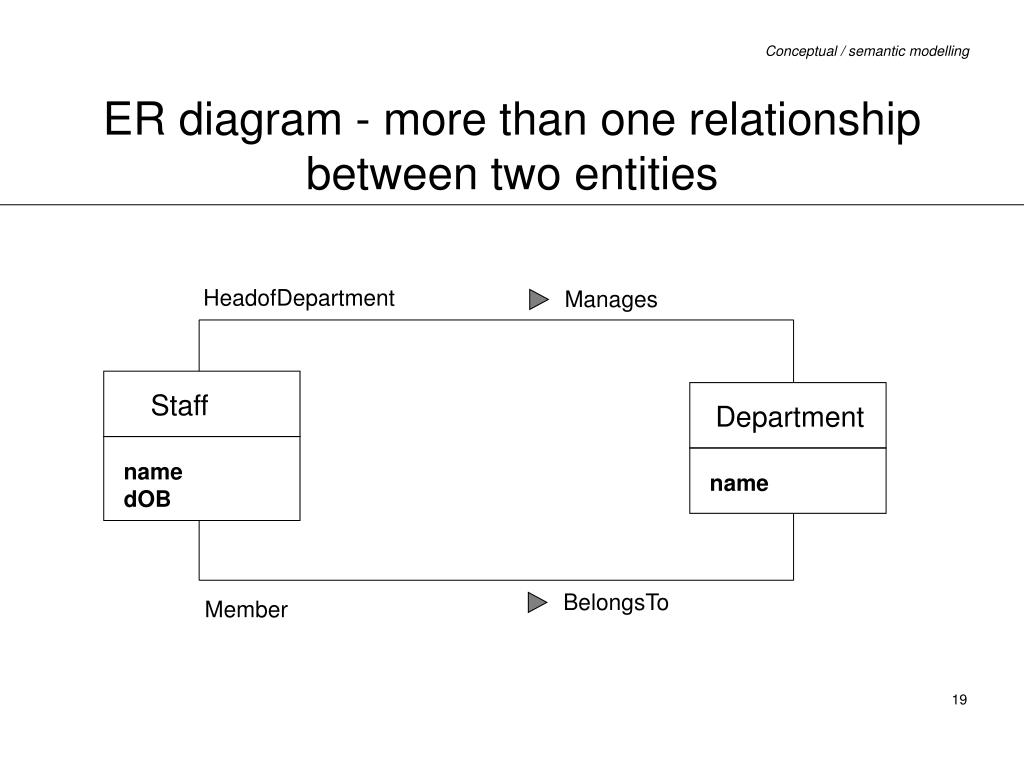 Conceptual / semantic modelling

ER diagram - more than one relationship between two entities

HeadofDepartment

Manages

Staff

name
dOB

Department

name

Member

BelongsTo

19